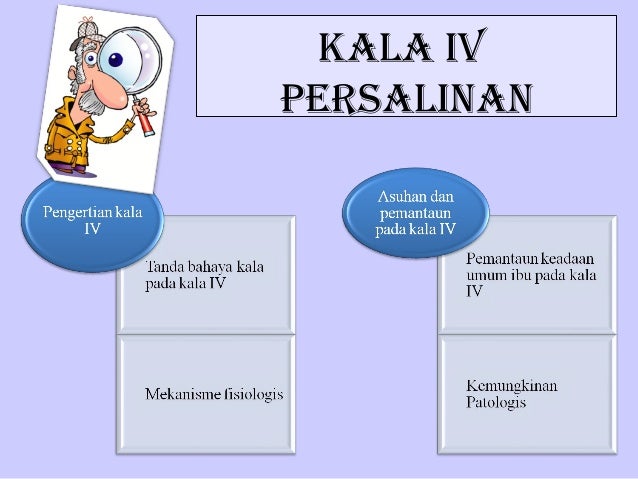 KALA IV PERSALINAN

Pengertian kala IV

Tanda bahaya kala pada kala IV

Mekanisme fisiologis

Asuhan dan pemantaun pada kala IV

Pemantaun keadaan umum ibu pada kala IV

Kemungkinan Patologis